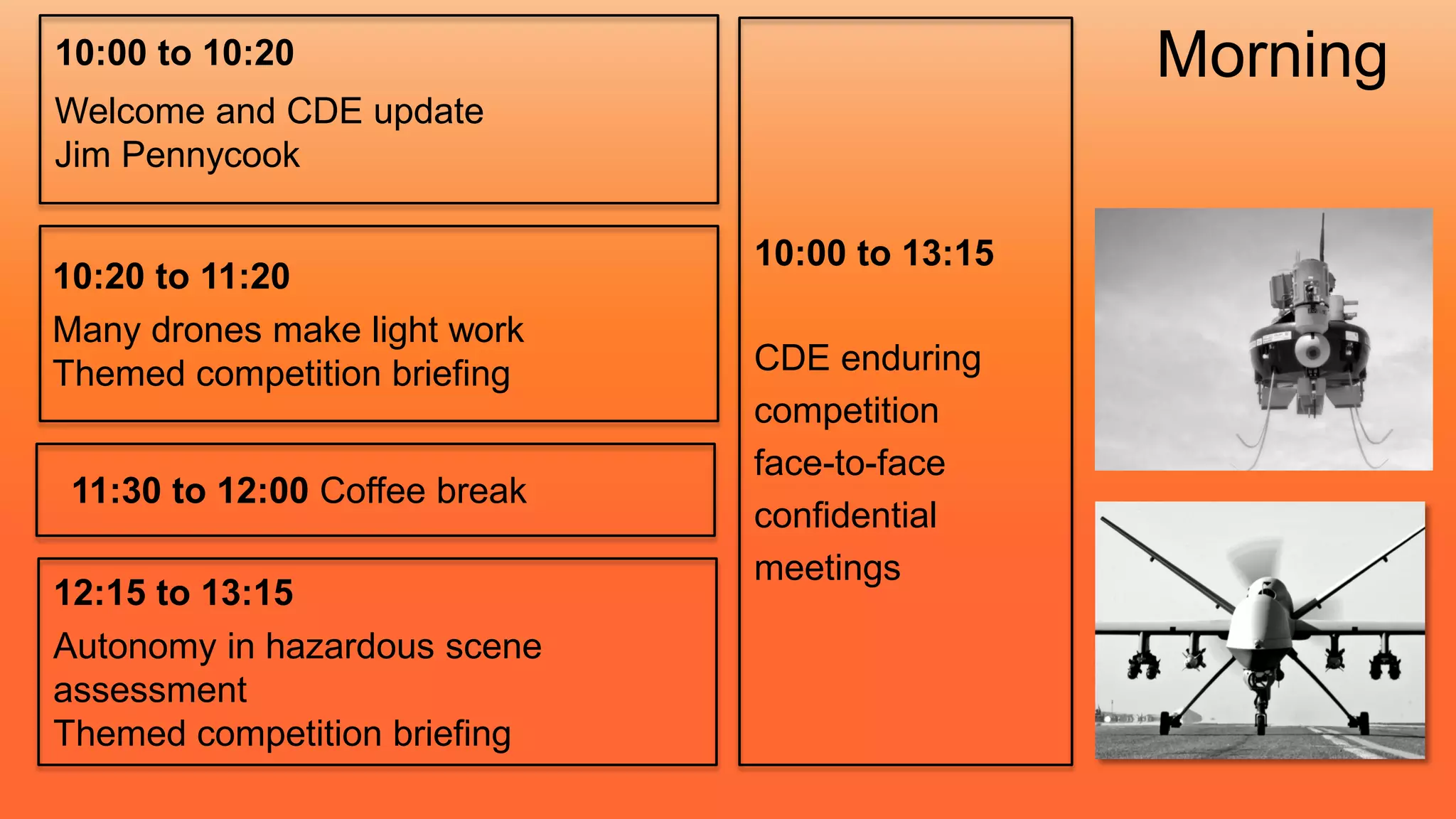 Morning

10:00 to 10:20
Welcome and CDE update
Jim Pennycook

10:20 to 11:20
Many drones make light work
Themed competition briefing

11:30 to 12:00 Coffee break

12:15 to 13:15
Autonomy in hazardous scene assessment
Themed competition briefing

10:00 to 13:15

CDE enduring competition face-to-face confidential meetings